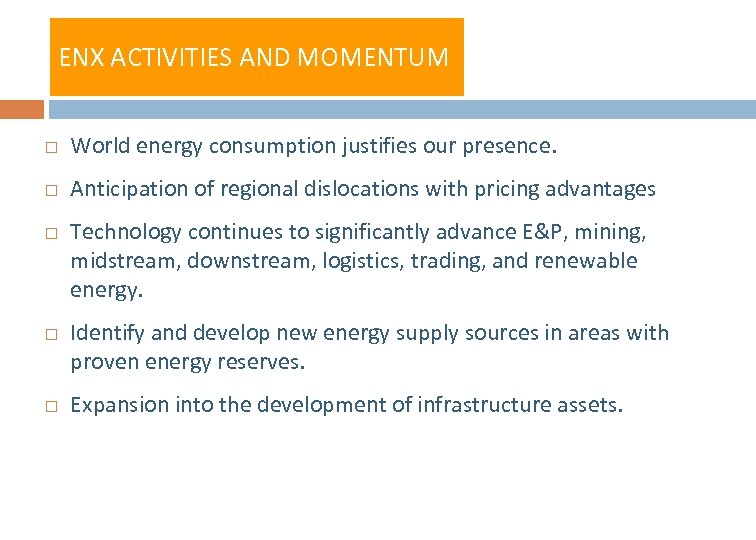 ENX ACTIVITIES AND MOMENTUM

□ World energy consumption justifies our presence.

□ Anticipation of regional dislocations with pricing advantages

□ Technology continues to significantly advance E&P, mining, midstream, downstream, logistics, trading, and renewable energy.

□ Identify and develop new energy supply sources in areas with proven energy reserves.

□ Expansion into the development of infrastructure assets.